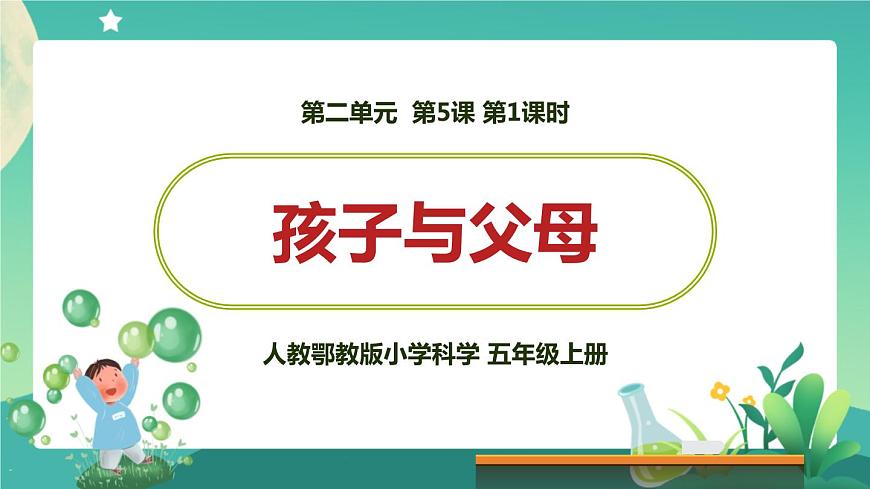 第二单元 第5课 第1课时

孩子与父母

人教鄂教版小学科学 五年级上册